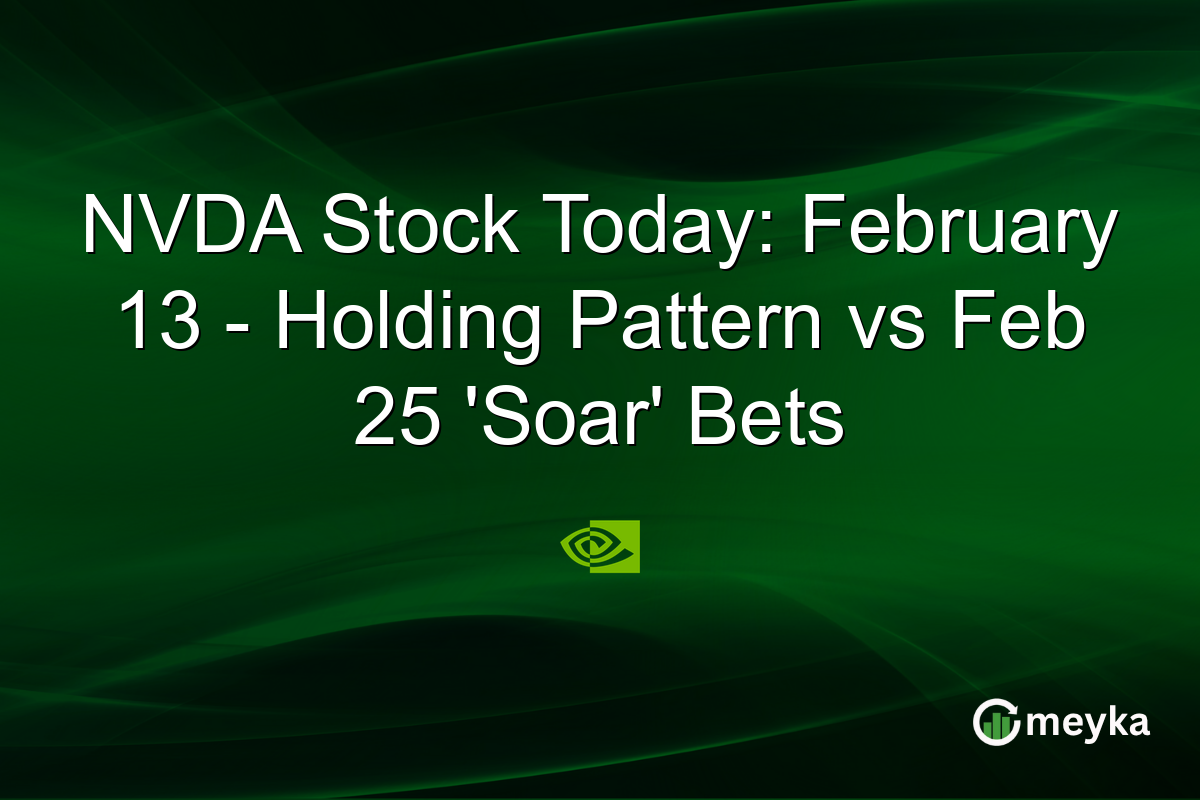 NVDA Stock Today: February 13 - Holding Pattern vs Feb 25 'Soar' Bets

meyka